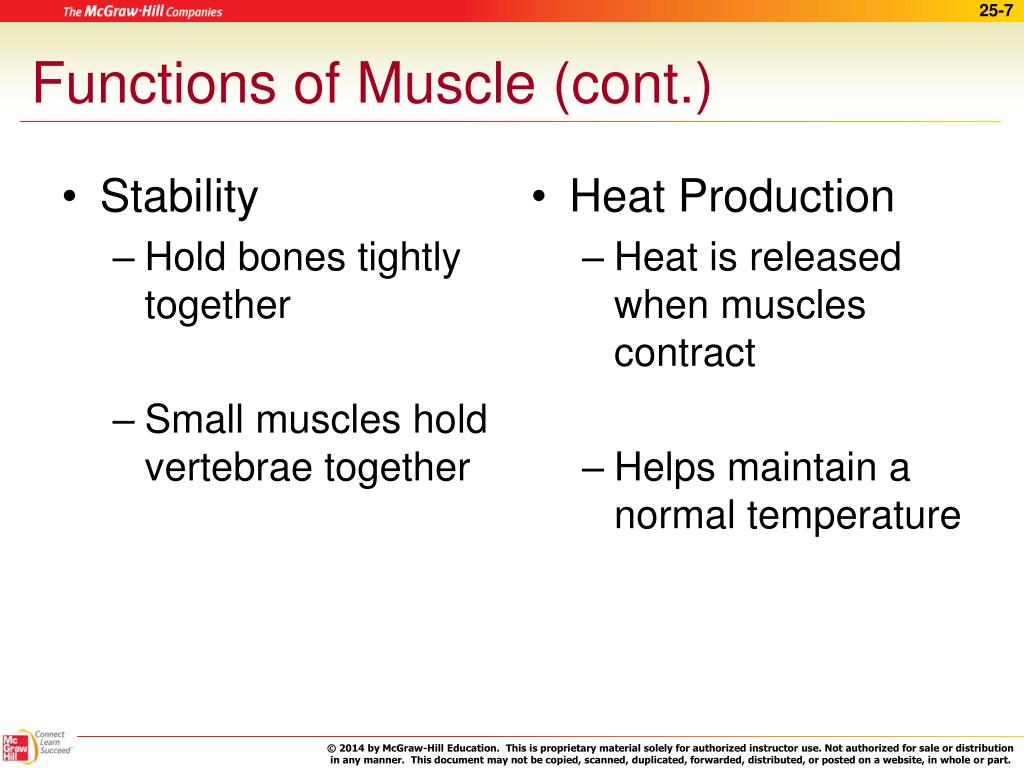 The McGraw·Hill Companies

25-7

Functions of Muscle (cont.)

• Stability
– Hold bones tightly together
– Small muscles hold vertebrae together

• Heat Production
– Heat is released when muscles contract
– Helps maintain a normal temperature

Mc Graw Hill

Connect Learn Succeed

© 2014 by McGraw-Hill Education. This is proprietary material solely for authorized instructor use. Not authorized for sale or distribution in any manner. This document may not be copied, scanned, duplicated, forwarded, distributed, or posted on a website, in whole or part.